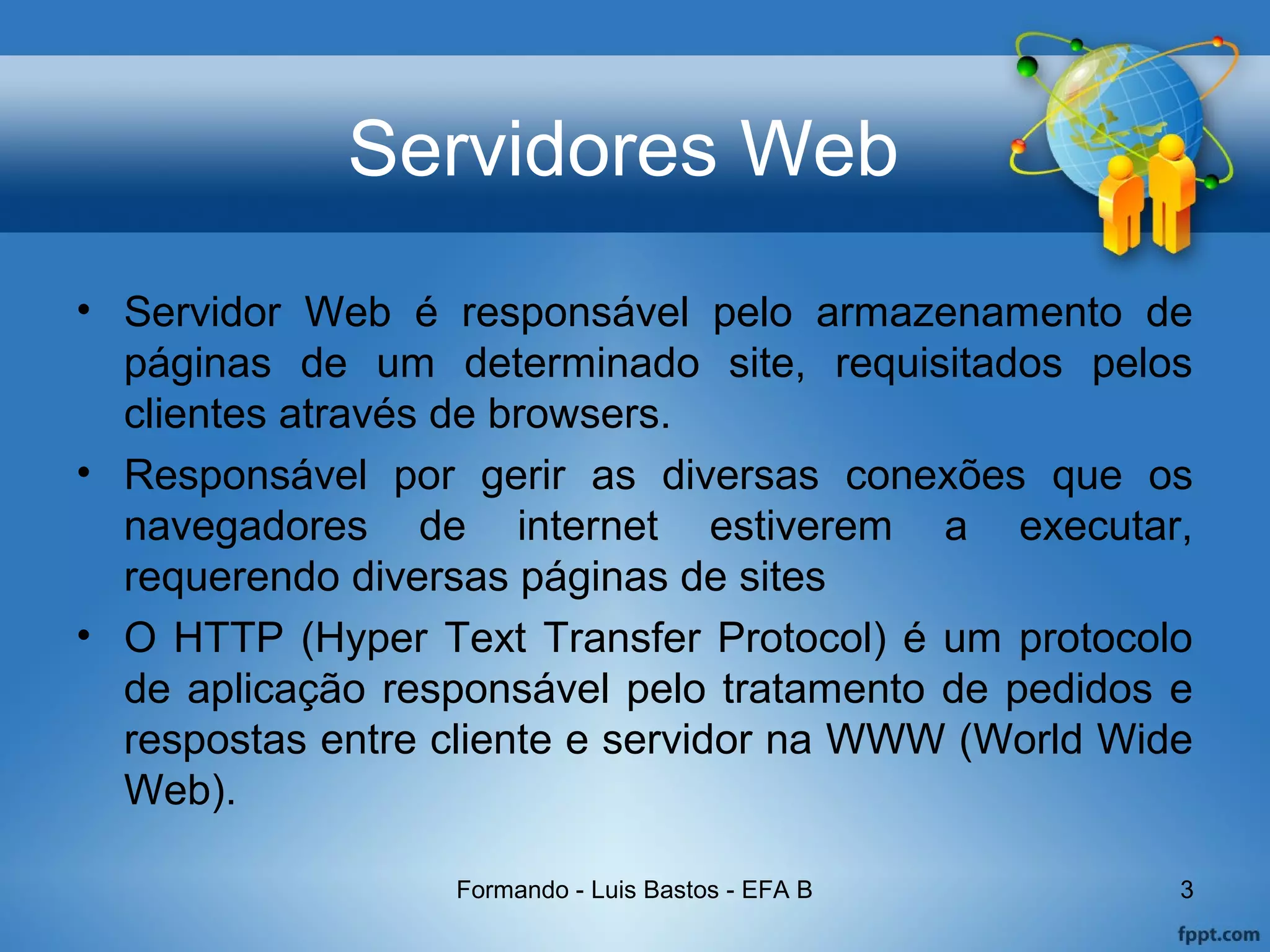 Servidores Web

• Servidor Web é responsável pelo armazenamento de páginas de um determinado site, requisitados pelos clientes através de browsers.
• Responsável por gerir as diversas conexões que os navegadores de internet estiverem a executar, requerendo diversas páginas de sites
• O HTTP (Hyper Text Transfer Protocol) é um protocolo de aplicação responsável pelo tratamento de pedidos e respostas entre cliente e servidor na WWW (World Wide Web).

Formando - Luis Bastos - EFA B

3

fppt.com